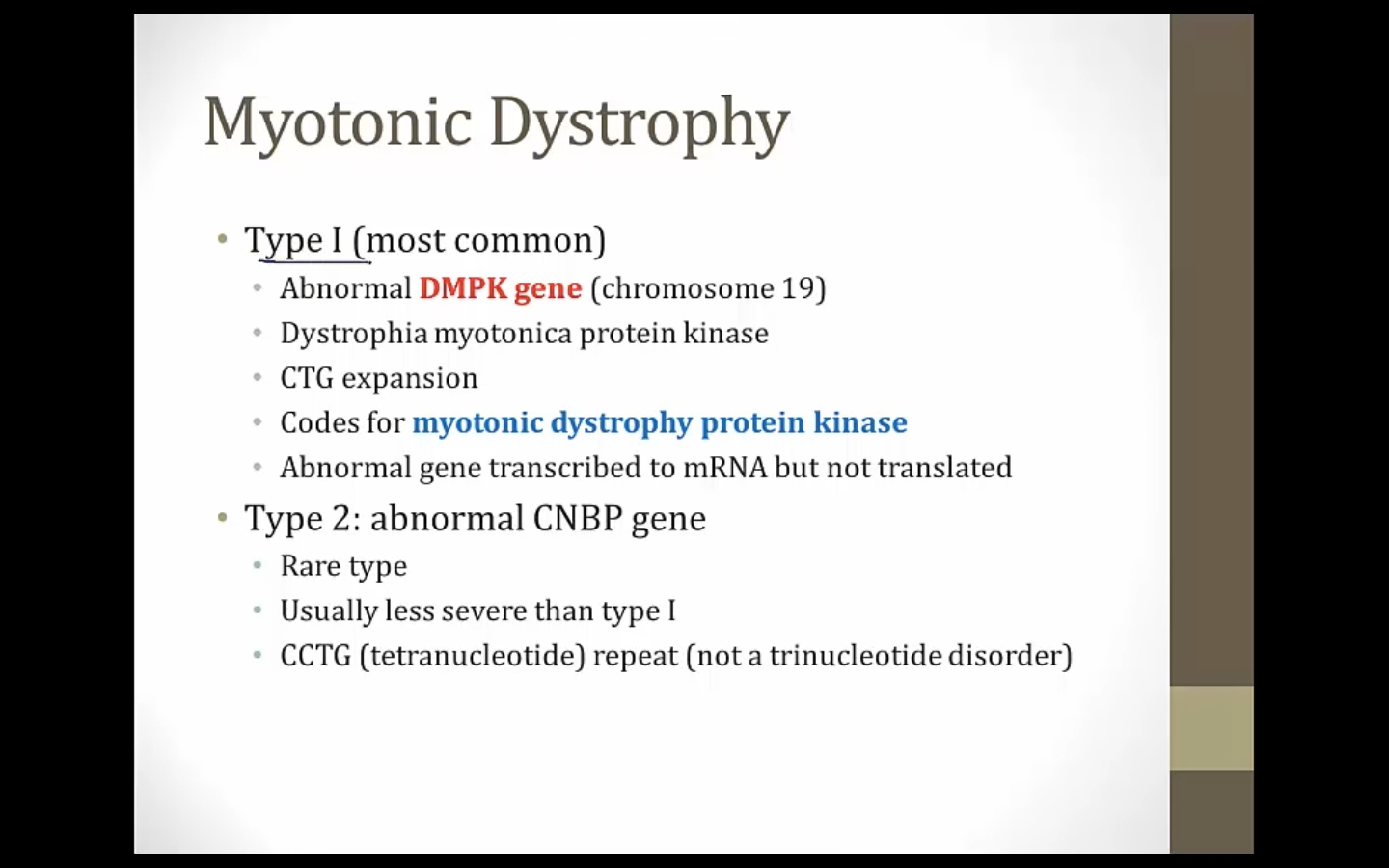 Myotonic Dystrophy

• Type I (most common)
  • Abnormal DMPK gene (chromosome 19)
  • Dystrophia myotonica protein kinase
  • CTG expansion
  • Codes for myotonic dystrophy protein kinase
  • Abnormal gene transcribed to mRNA but not translated
• Type 2: abnormal CNBP gene
  • Rare type
  • Usually less severe than type I
  • CCTG (tetranucleotide) repeat (not a trinucleotide disorder)